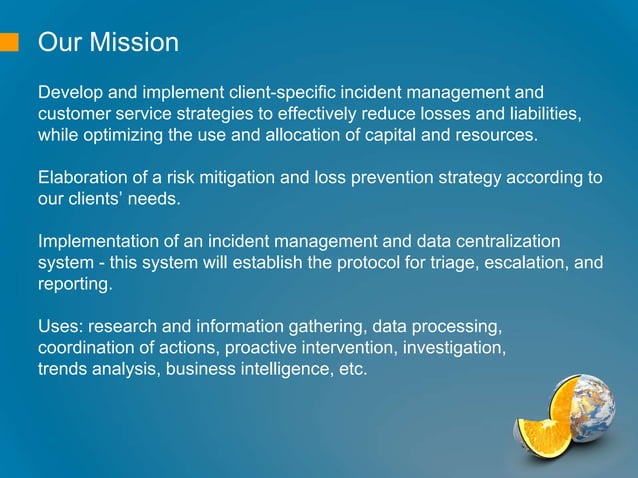 Our Mission

Develop and implement client-specific incident management and customer service strategies to effectively reduce losses and liabilities, while optimizing the use and allocation of capital and resources.

Elaboration of a risk mitigation and loss prevention strategy according to our clients' needs.

Implementation of an incident management and data centralization system - this system will establish the protocol for triage, escalation, and reporting.

Uses: research and information gathering, data processing, coordination of actions, proactive intervention, investigation, trends analysis, business intelligence, etc.